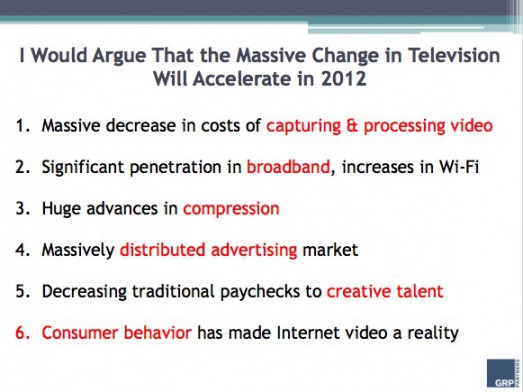 I Would Argue That the Massive Change in Television Will Accelerate in 2012

1. Massive decrease in costs of capturing & processing video

2. Significant penetration in broadband, increases in Wi-Fi

3. Huge advances in compression

4. Massively distributed advertising market

5. Decreasing traditional paychecks to creative talent

6. Consumer behavior has made Internet video a reality

GRP PARTNERS